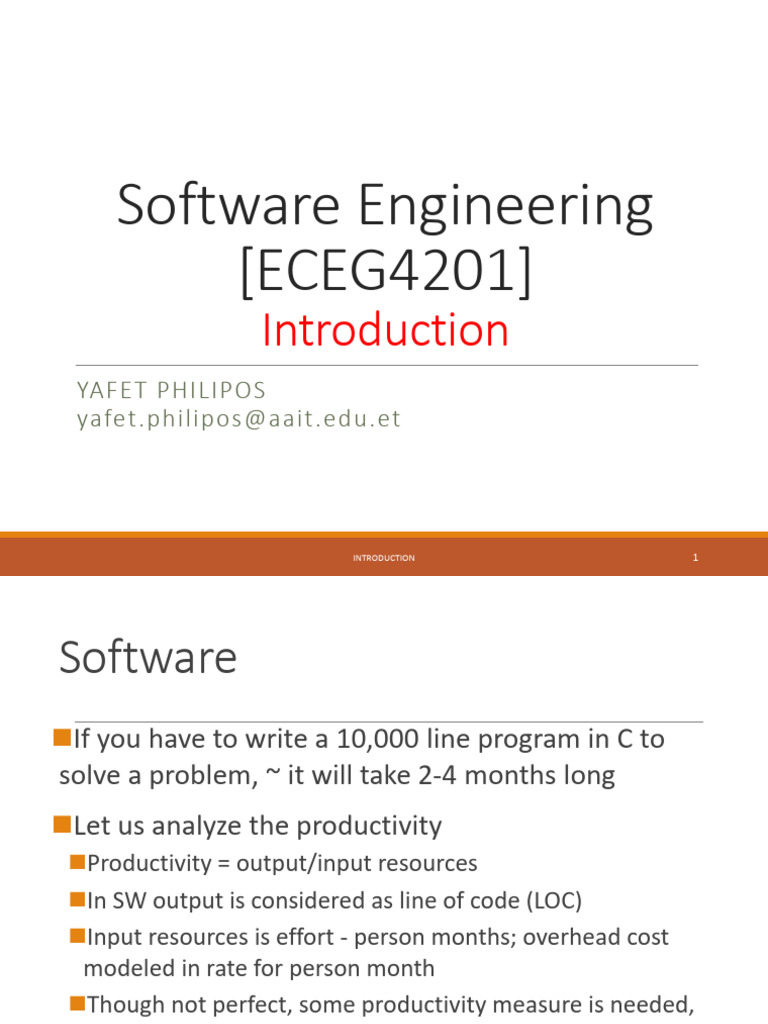 Software Engineering [ECEG4201]

Introduction

YAFET PHILIPOS
yafet.philipos@aait.edu.et

INTRODUCTION

1

Software

If you have to write a 10,000 line program in C to solve a problem, ~ it will take 2-4 months long

Let us analyze the productivity

Productivity = output/input resources

In SW output is considered as line of code (LOC)

Input resources is effort - person months; overhead cost modeled in rate for person month

Though not perfect, some productivity measure is needed,